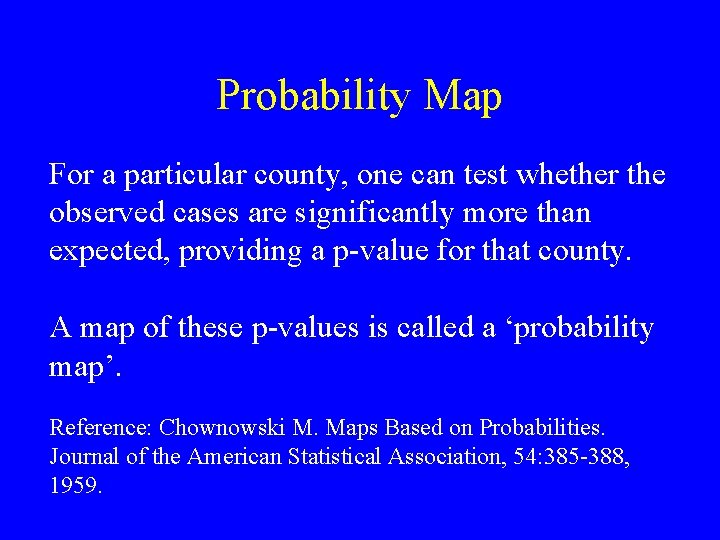 Probability Map

For a particular county, one can test whether the observed cases are significantly more than expected, providing a p-value for that county.

A map of these p-values is called a ‘probability map’.

Reference: Chownowski M. Maps Based on Probabilities. Journal of the American Statistical Association, 54:385-388, 1959.